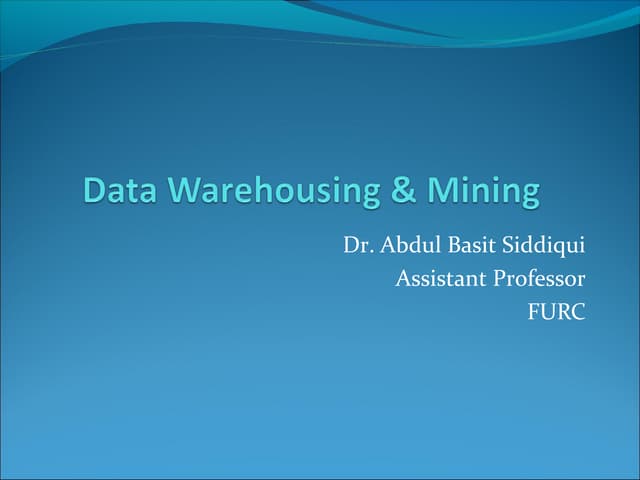 Data Warehousing & Mining

Dr. Abdul Basit Siddiqui
Assistant Professor
FURC